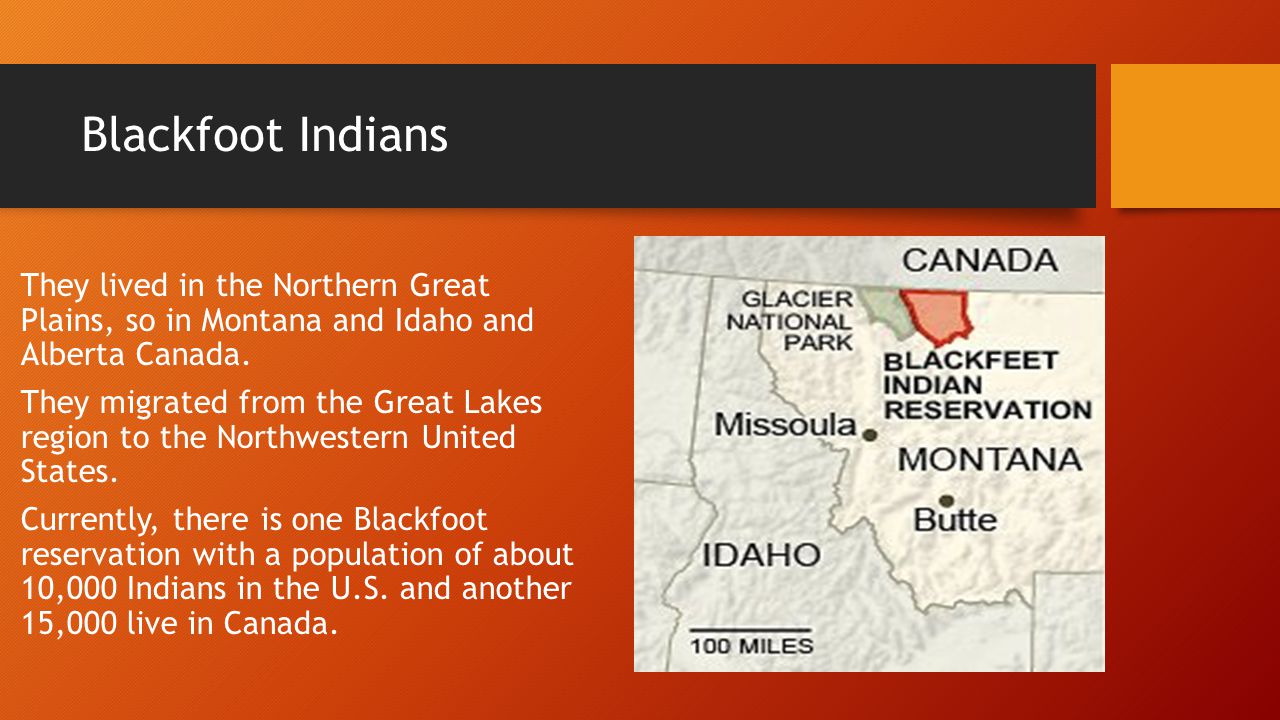 Blackfoot Indians

They lived in the Northern Great Plains, so in Montana and Idaho and Alberta Canada.

They migrated from the Great Lakes region to the Northwestern United States.

Currently, there is one Blackfoot reservation with a population of about 10,000 Indians in the U.S. and another 15,000 live in Canada.

CANADA
GLACIER NATIONAL PARK
BLACKFEET INDIAN RESERVATION
Missoula
MONTANA
Butte
IDAHO
100 MILES